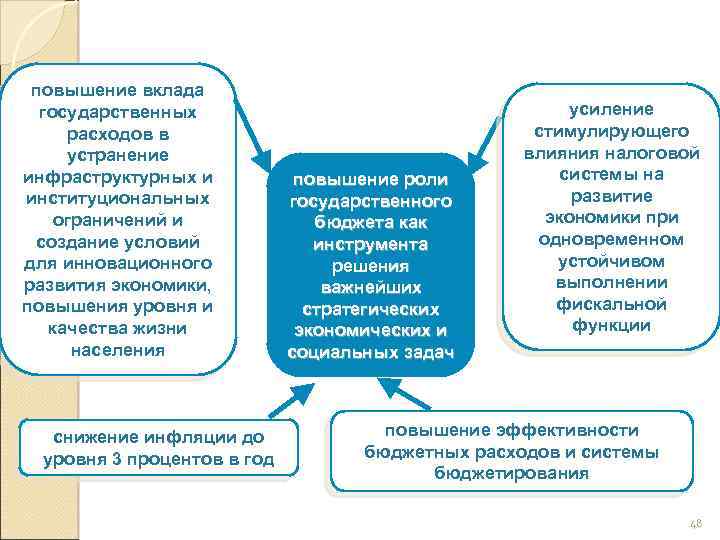 повышение вклада государственных расходов в устранение инфраструктурных и институциональных ограничений и создание условий для инновационного развития экономики, повышения уровня и качества жизни населения

повышение роли государственного бюджета как инструмента решения важнейших стратегических экономических и социальных задач

усиление стимулирующего влияния налоговой системы на развитие экономики при одновременном устойчивом выполнении фискальной функции

снижение инфляции до уровня 3 процентов в год

повышение эффективности бюджетных расходов и системы бюджетирования

48